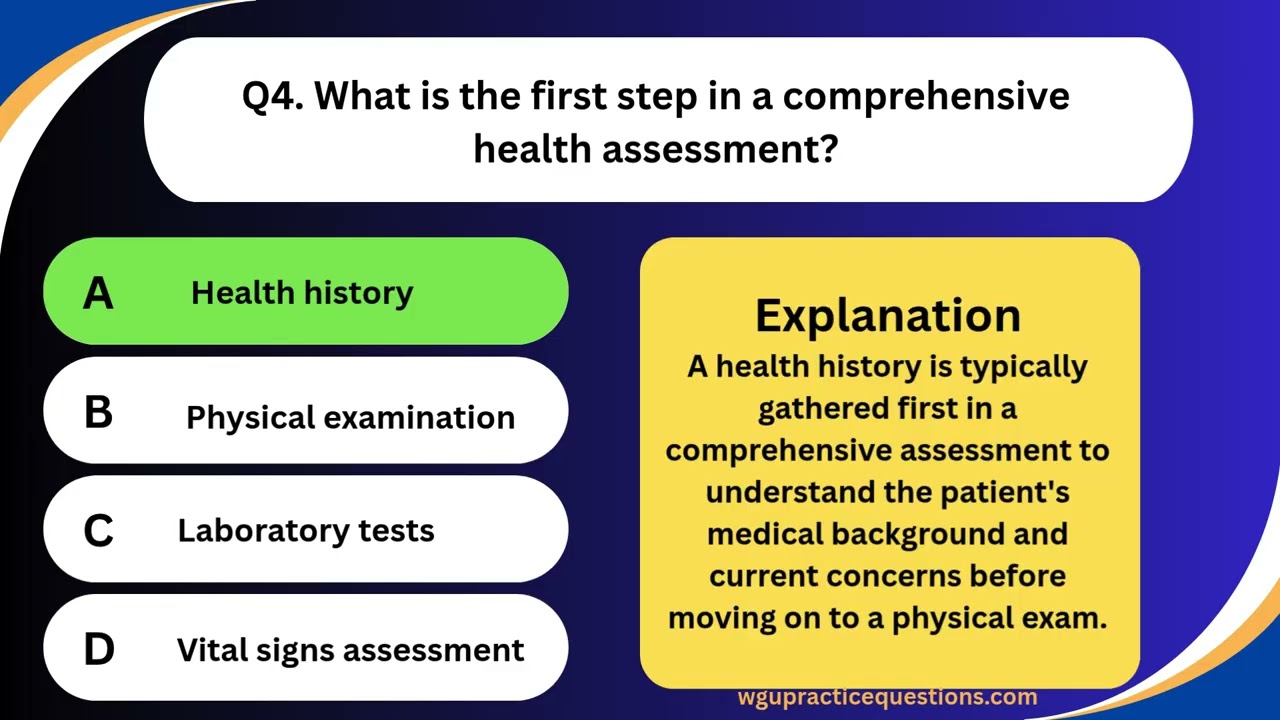 Q4. What is the first step in a comprehensive health assessment?

A Health history

B Physical examination

C Laboratory tests

D Vital signs assessment

Explanation
A health history is typically gathered first in a comprehensive assessment to understand the patient's medical background and current concerns before moving on to a physical exam.

wgupracticequestions.com